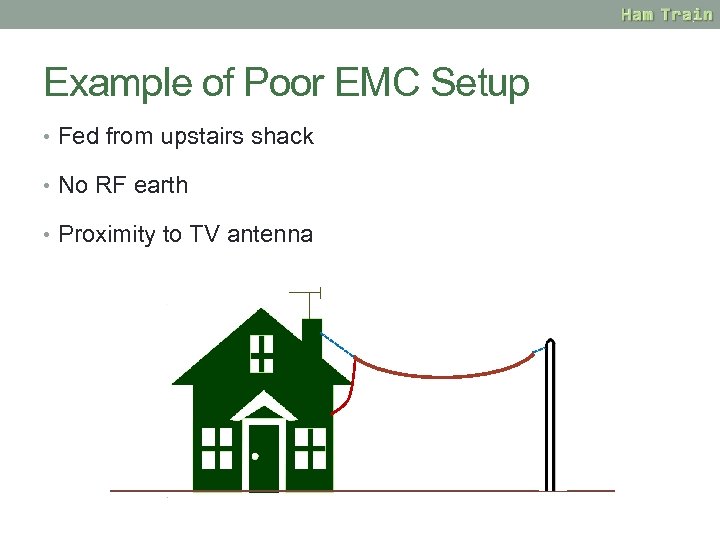 Ham Train

Example of Poor EMC Setup

• Fed from upstairs shack

• No RF earth

• Proximity to TV antenna